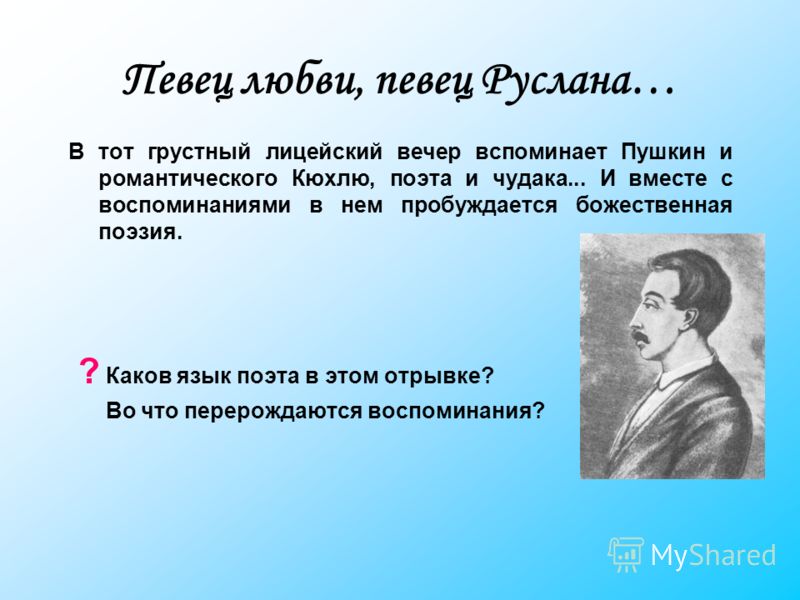 Певец любви, певец Руслана…

В тот грустный лицейский вечер вспоминает Пушкин и романтического Кюхлю, поэта и чудака... И вместе с воспоминаниями в нем пробуждается божественная поэзия.

? Каков язык поэта в этом отрывке?
Во что перерождаются воспоминания?

MyShared